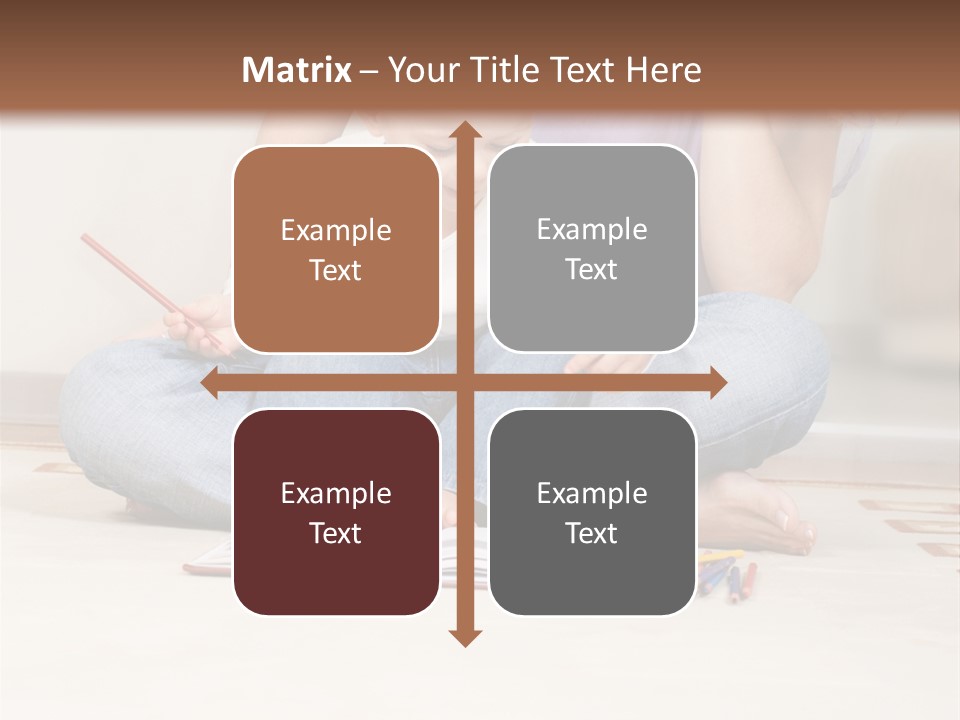 Matrix – Your Title Text Here

Example Text

Example Text

Example Text

Example Text